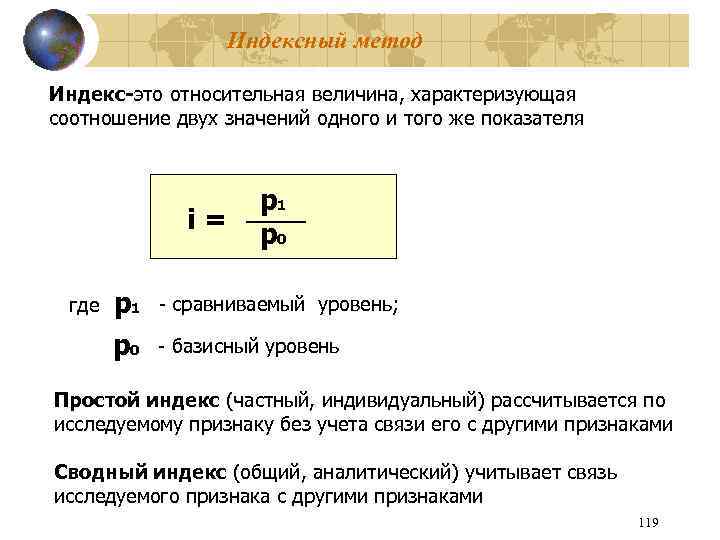 Индексный метод

Индекс-это относительная величина, характеризующая соотношение двух значений одного и того же показателя

$i = \frac{p_1}{p_0}$

где $p_1$ - сравниваемый уровень;

$p_0$ - базисный уровень

Простой индекс (частный, индивидуальный) рассчитывается по исследуемому признаку без учета связи его с другими признаками

Сводный индекс (общий, аналитический) учитывает связь исследуемого признака с другими признаками

119